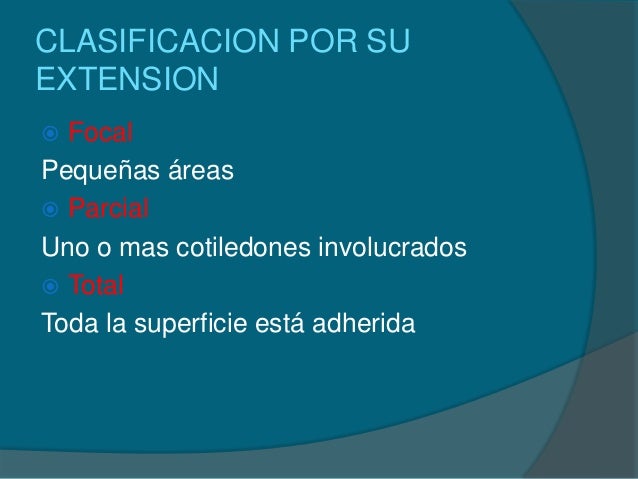 CLASIFICACION POR SU EXTENSION

Focal

Pequeñas áreas

Parcial

Uno o mas cotiledones involucrados

Total

Toda la superficie está adherida